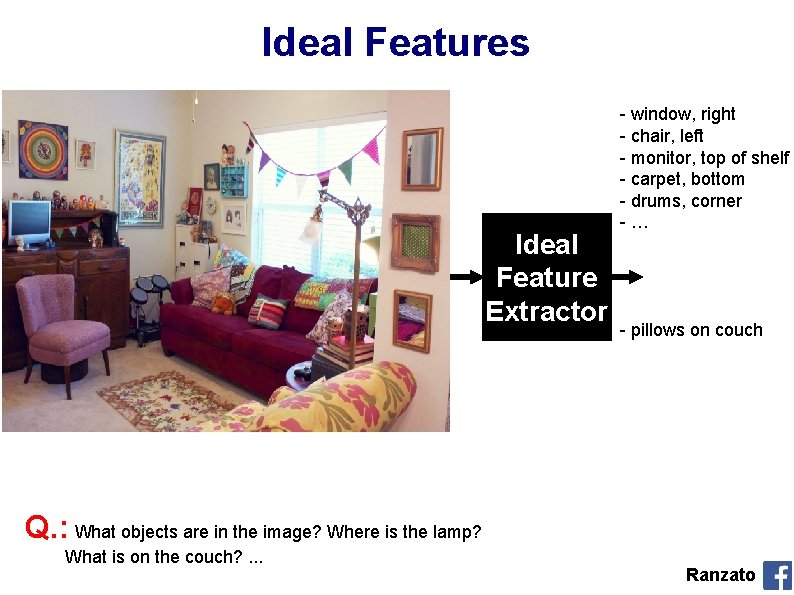 Ideal Features

Ideal Feature Extractor

- window, right
- chair, left
- monitor, top of shelf
- carpet, bottom
- drums, corner
- …

- pillows on couch

Q.: What objects are in the image? Where is the lamp? What is on the couch? ...

Ranzato